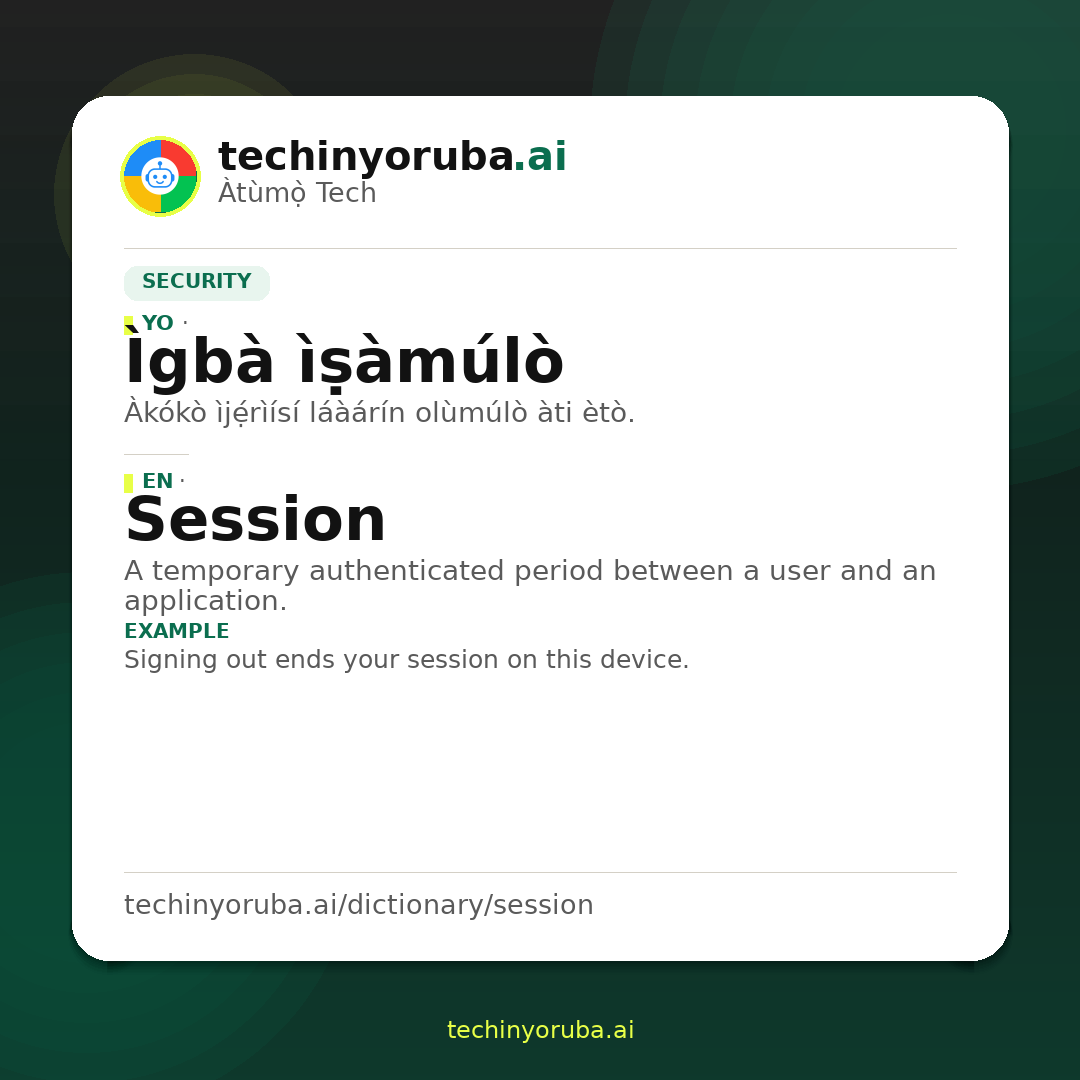 techinyoruba.ai
Àtùmọ̀ Tech

SECURITY

YO ·
Ìgbà ìṣàmúlò
Àkókò ìjẹ́rìísí láàárín olùmúlò àti ètò.

EN ·
Session
A temporary authenticated period between a user and an application.
EXAMPLE
Signing out ends your session on this device.

techinyoruba.ai/dictionary/session

techinyoruba.ai